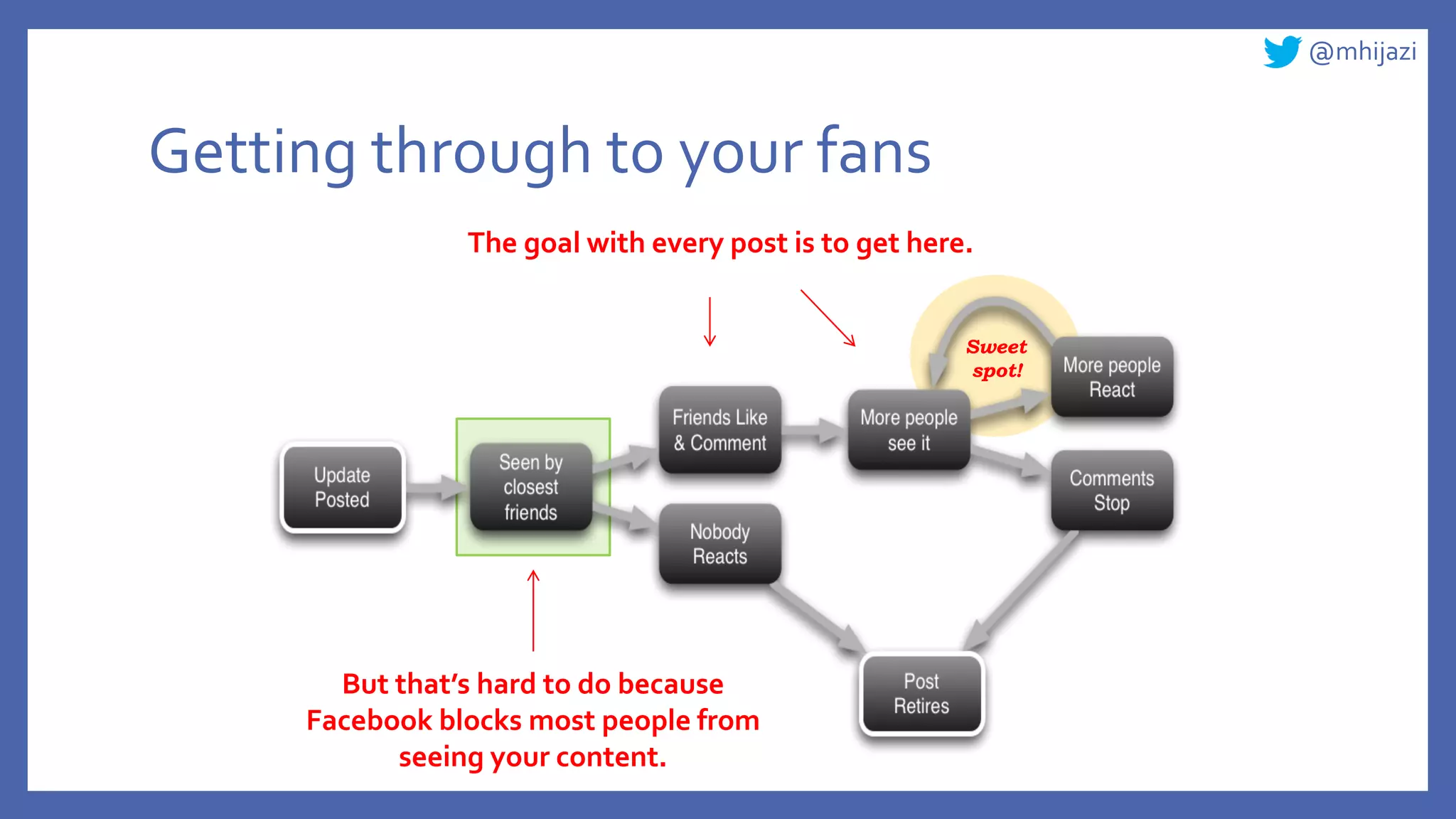 @mhijazi

Getting through to your fans

The goal with every post is to get here.

Sweet spot!

Update Posted

Seen by closest friends

Friends Like & Comment

Nobody Reacts

More people see it

More people React

Comments Stop

Post Retires

But that's hard to do because Facebook blocks most people from seeing your content.